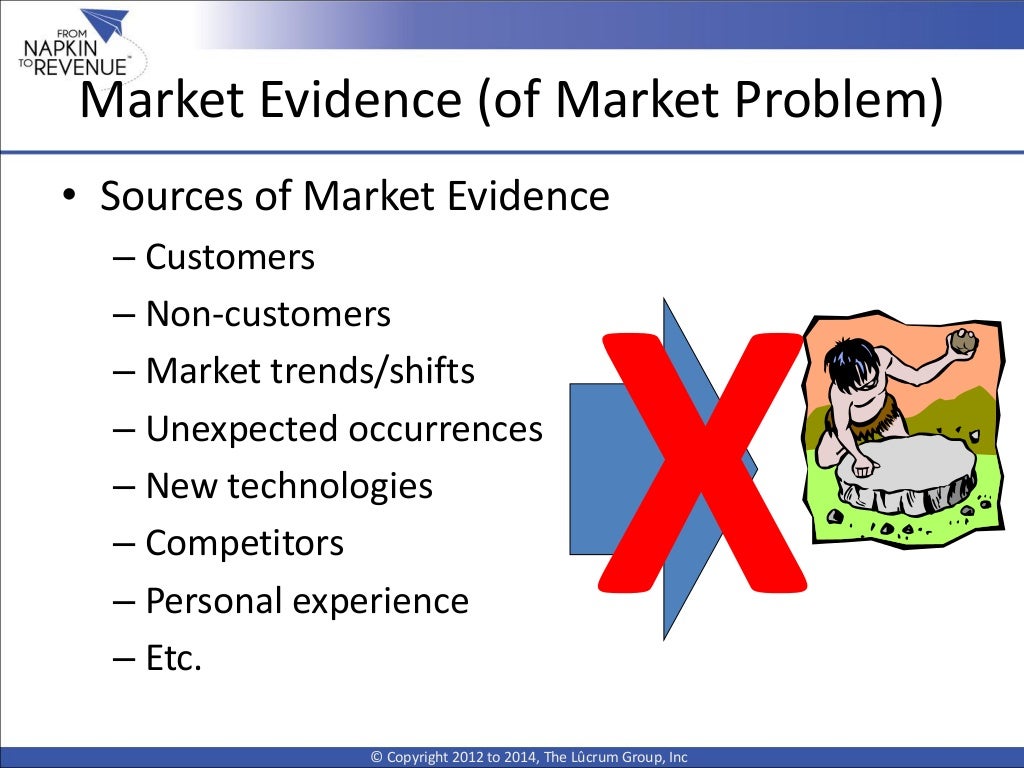 FROM NAPKIN TO REVENUE™

Market Evidence (of Market Problem)

• Sources of Market Evidence
– Customers
– Non-customers
– Market trends/shifts
– Unexpected occurrences
– New technologies
– Competitors
– Personal experience
– Etc.

X

© Copyright 2012 to 2014, The Lûcrum Group, Inc